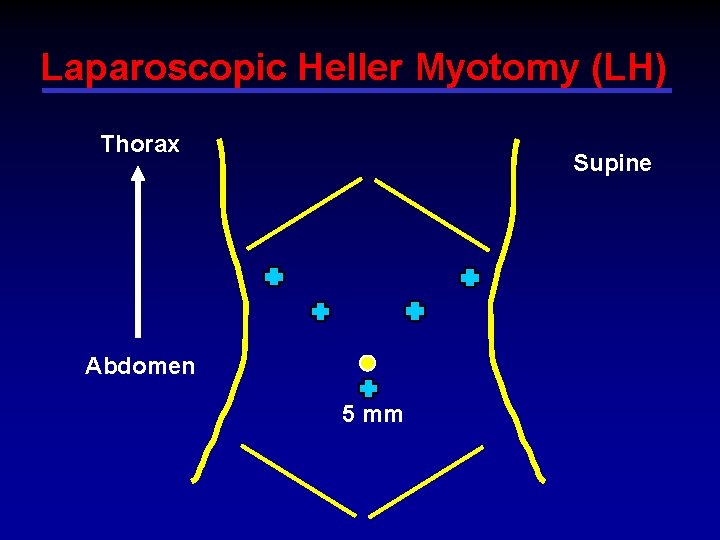 Laparoscopic Heller Myotomy (LH)

Thorax

Supine

Abdomen

5 mm